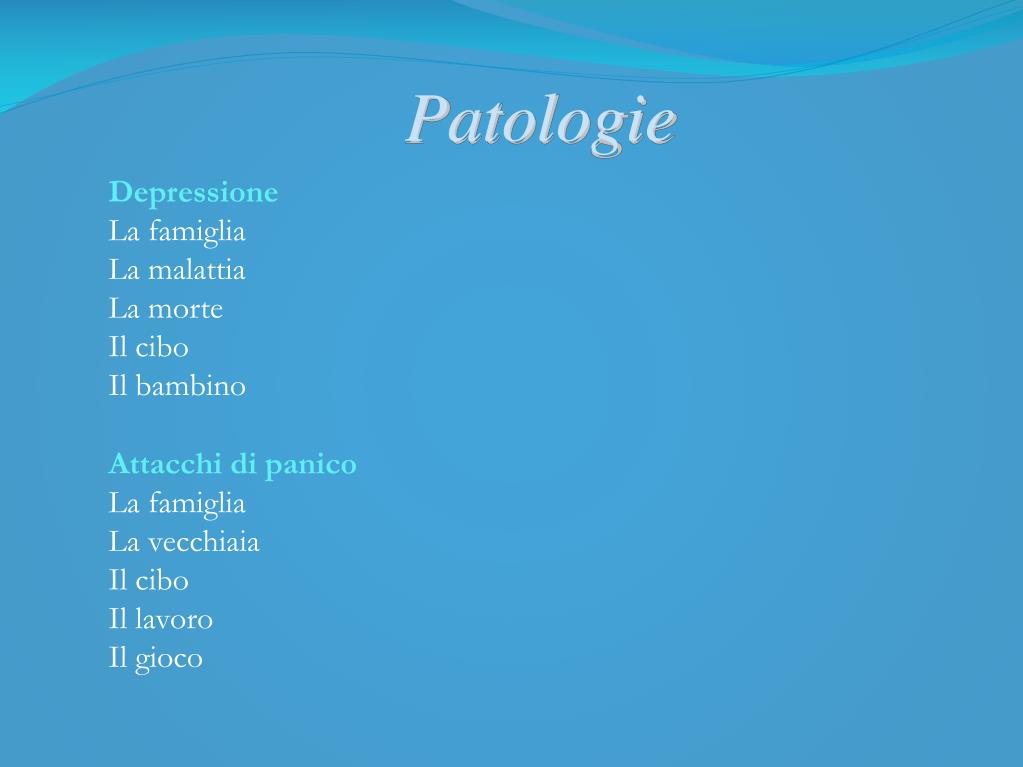 Patologie

Depressione
La famiglia
La malattia
La morte
Il cibo
Il bambino

Attacchi di panico
La famiglia
La vecchiaia
Il cibo
Il lavoro
Il gioco